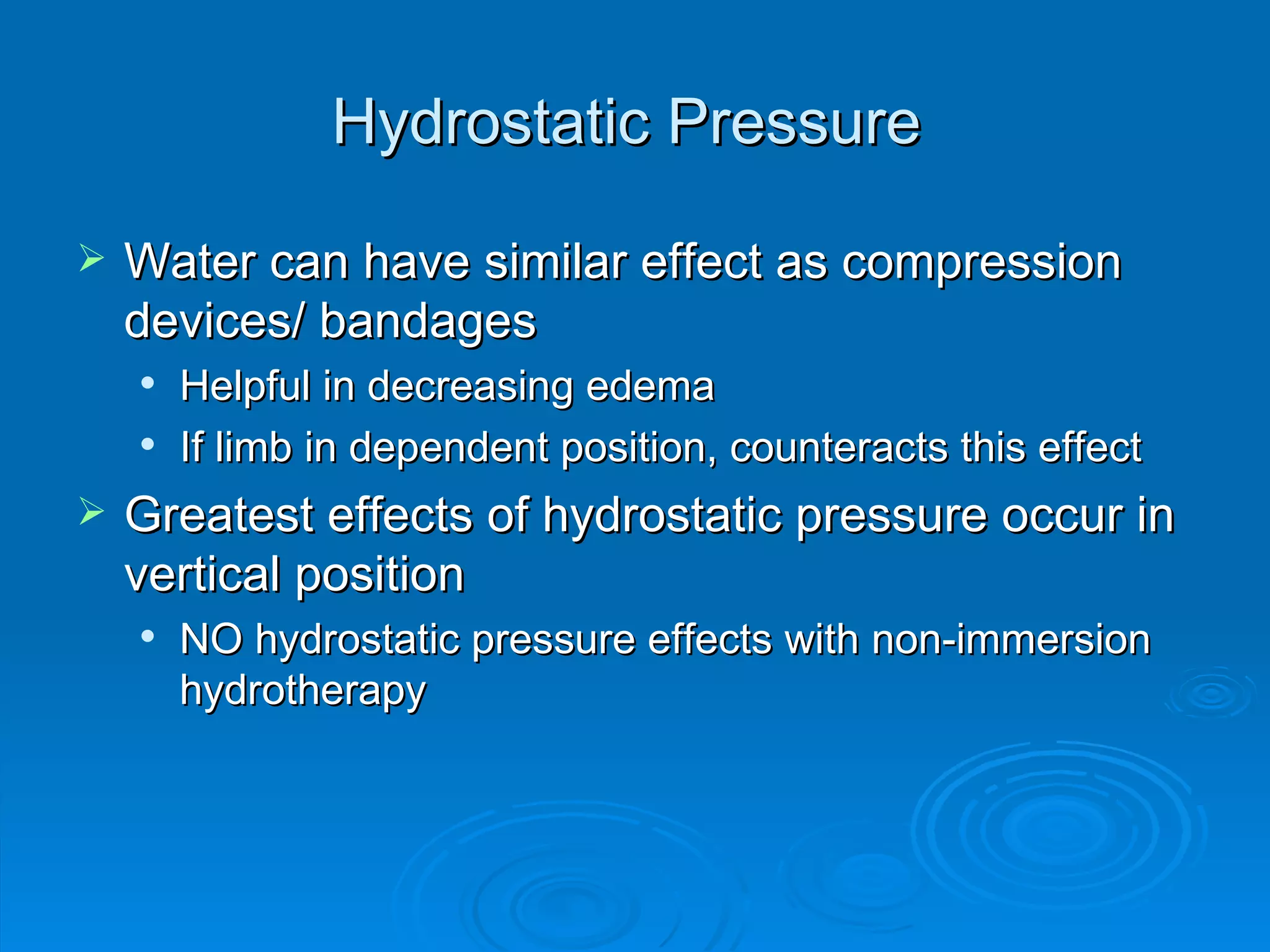 Hydrostatic Pressure

➢ Water can have similar effect as compression devices/ bandages

• Helpful in decreasing edema
• If limb in dependent position, counteracts this effect

➢ Greatest effects of hydrostatic pressure occur in vertical position

• NO hydrostatic pressure effects with non-immersion hydrotherapy